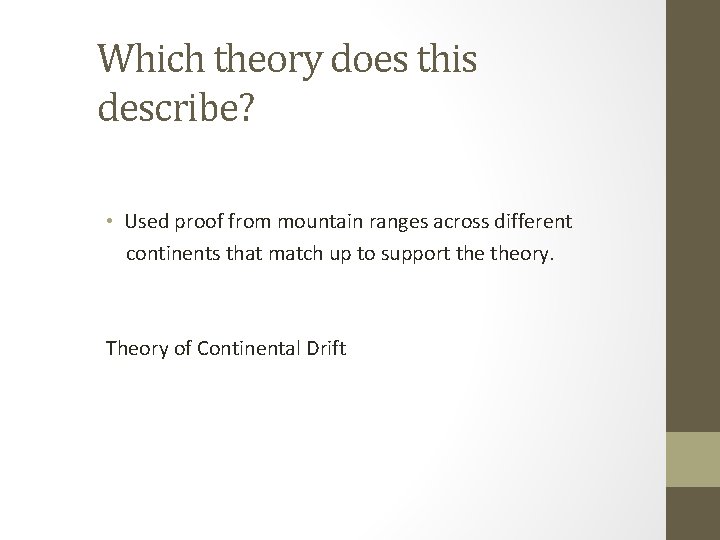 Which theory does this describe?

• Used proof from mountain ranges across different continents that match up to support the theory.

Theory of Continental Drift